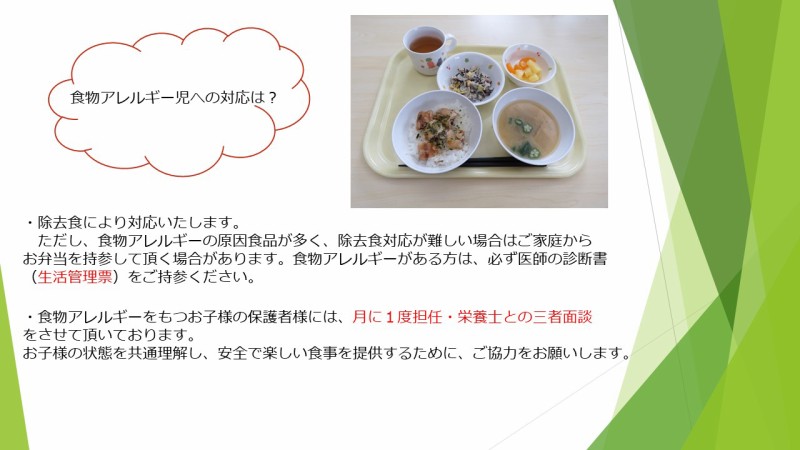 食物アレルギー児への対応は？

・除去食により対応いたします。
　ただし、食物アレルギーの原因食品が多く、除去食対応が難しい場合はご家庭からお弁当を持参して頂く場合があります。食物アレルギーがある方は、必ず医師の診断書（生活管理票）をご持参ください。

・食物アレルギーをもつお子様の保護者様には、月に１度担任・栄養士との三者面談をさせて頂いております。
お子様の状態を共通理解し、安全で楽しい食事を提供するために、ご協力をお願いします。